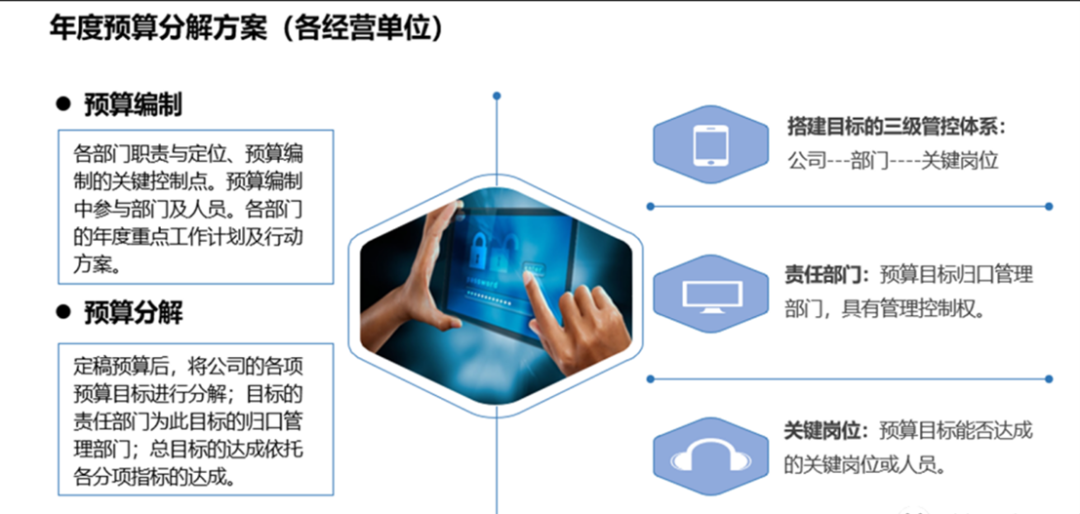 年度预算分解方案（各经营单位）

● 预算编制

各部门职责与定位、预算编制的关键控制点。预算编制中参与部门及人员。各部门的年度重点工作计划及行动方案。

● 预算分解

定稿预算后，将公司的各项预算目标进行分解；目标的责任部门为此目标的归口管理部门；总目标的达成依托各分项指标的达成。

搭建目标的三级管控体系：
公司---部门----关键岗位

责任部门：预算目标归口管理部门，具有管理控制权。

关键岗位：预算目标能否达成的关键岗位或人员。